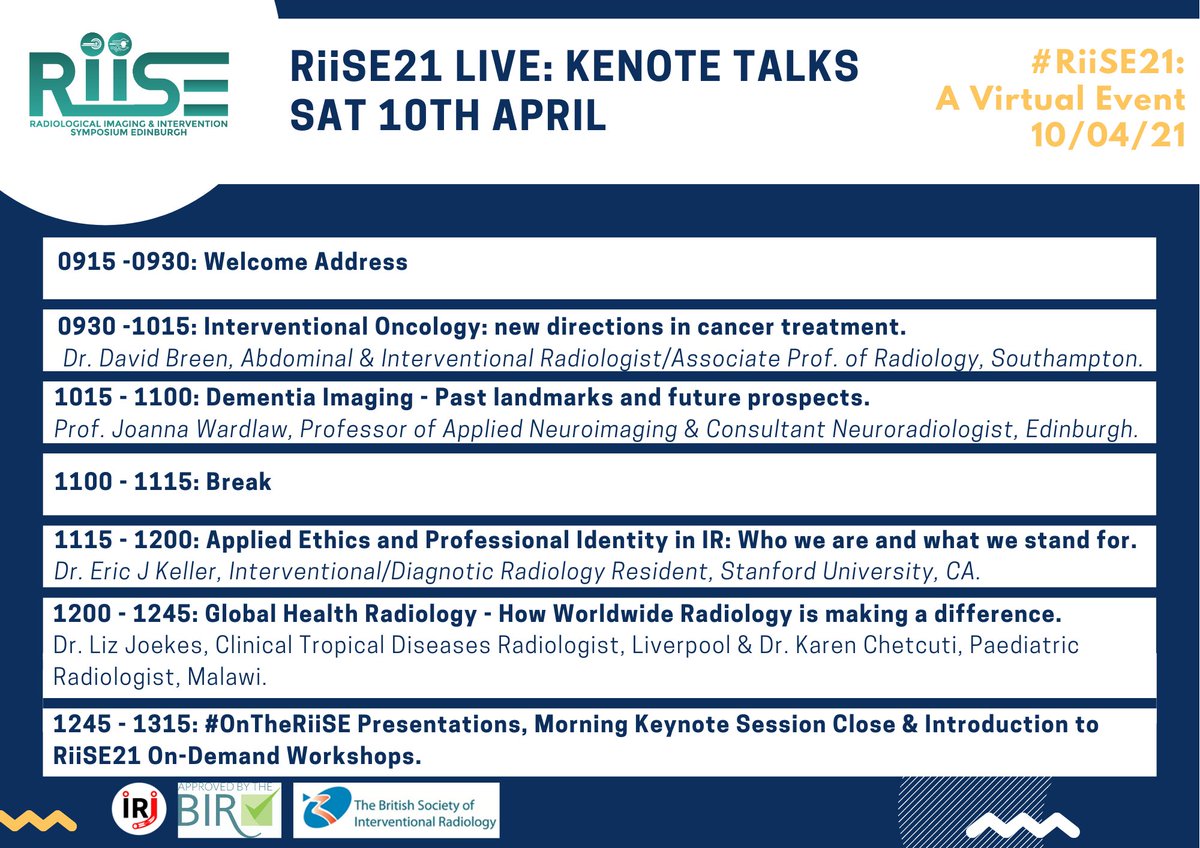 RiiSE
RADIOLOGICAL IMAGING & INTERVENTION SYMPOSIUM EDINBURGH

RiiSE21 LIVE: KENOTE TALKS SAT 10TH APRIL

#RiiSE21: A Virtual Event 10/04/21

0915 -0930: Welcome Address

0930 -1015: Interventional Oncology: new directions in cancer treatment.
Dr. David Breen, Abdominal & Interventional Radiologist/Associate Prof. of Radiology, Southampton.

1015 - 1100: Dementia Imaging - Past landmarks and future prospects.
Prof. Joanna Wardlaw, Professor of Applied Neuroimaging & Consultant Neuroradiologist, Edinburgh.

1100 - 1115: Break

1115 - 1200: Applied Ethics and Professional Identity in IR: Who we are and what we stand for.
Dr. Eric J Keller, Interventional/Diagnotic Radiology Resident, Stanford University, CA.

1200 - 1245: Global Health Radiology - How Worldwide Radiology is making a difference.
Dr. Liz Joekes, Clinical Tropical Diseases Radiologist, Liverpool & Dr. Karen Chetcuti, Paediatric Radiologist, Malawi.

1245 - 1315: #OnTheRiiSE Presentations, Morning Keynote Session Close & Introduction to RiiSE21 On-Demand Workshops.

IRJ

APPROVED BY THE BIR

The British Society of Interventional Radiology